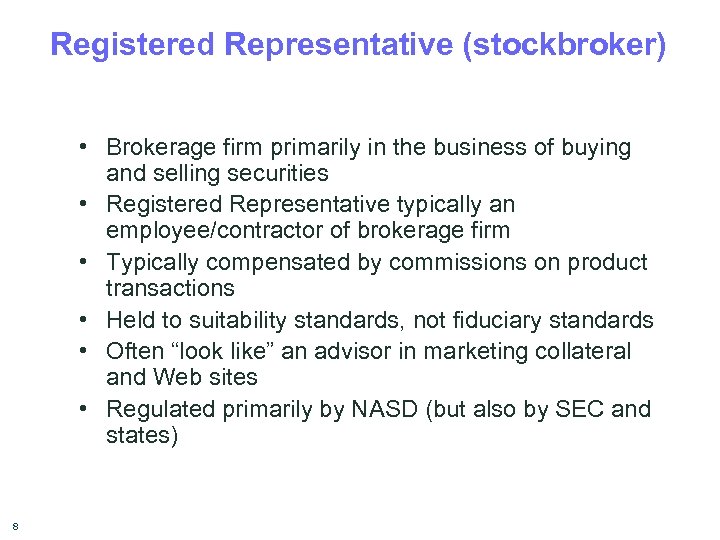 Registered Representative (stockbroker)

• Brokerage firm primarily in the business of buying and selling securities
• Registered Representative typically an employee/contractor of brokerage firm
• Typically compensated by commissions on product transactions
• Held to suitability standards, not fiduciary standards
• Often “look like” an advisor in marketing collateral and Web sites
• Regulated primarily by NASD (but also by SEC and states)

8